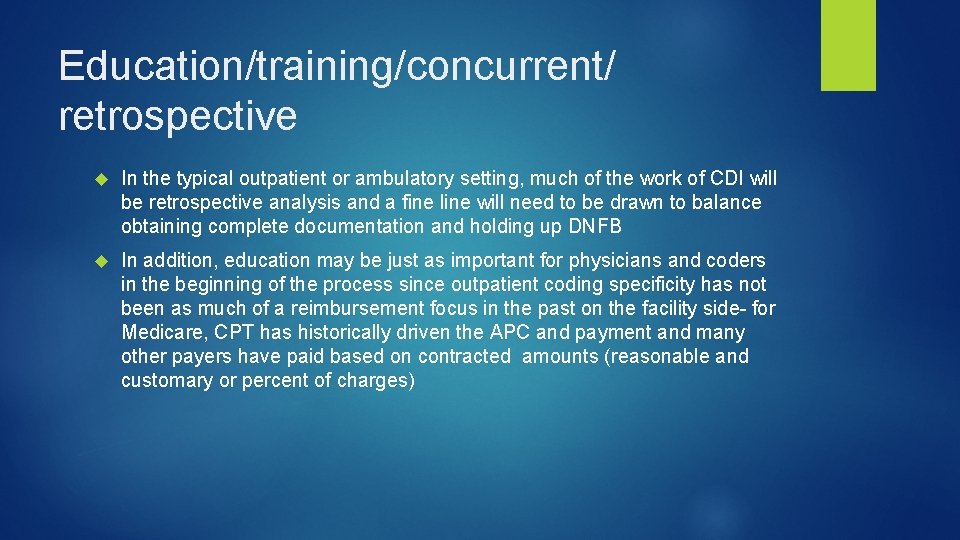 Education/training/concurrent/ retrospective

In the typical outpatient or ambulatory setting, much of the work of CDI will be retrospective analysis and a fine line will need to be drawn to balance obtaining complete documentation and holding up DNFB

In addition, education may be just as important for physicians and coders in the beginning of the process since outpatient coding specificity has not been as much of a reimbursement focus in the past on the facility side- for Medicare, CPT has historically driven the APC and payment and many other payers have paid based on contracted amounts (reasonable and customary or percent of charges)